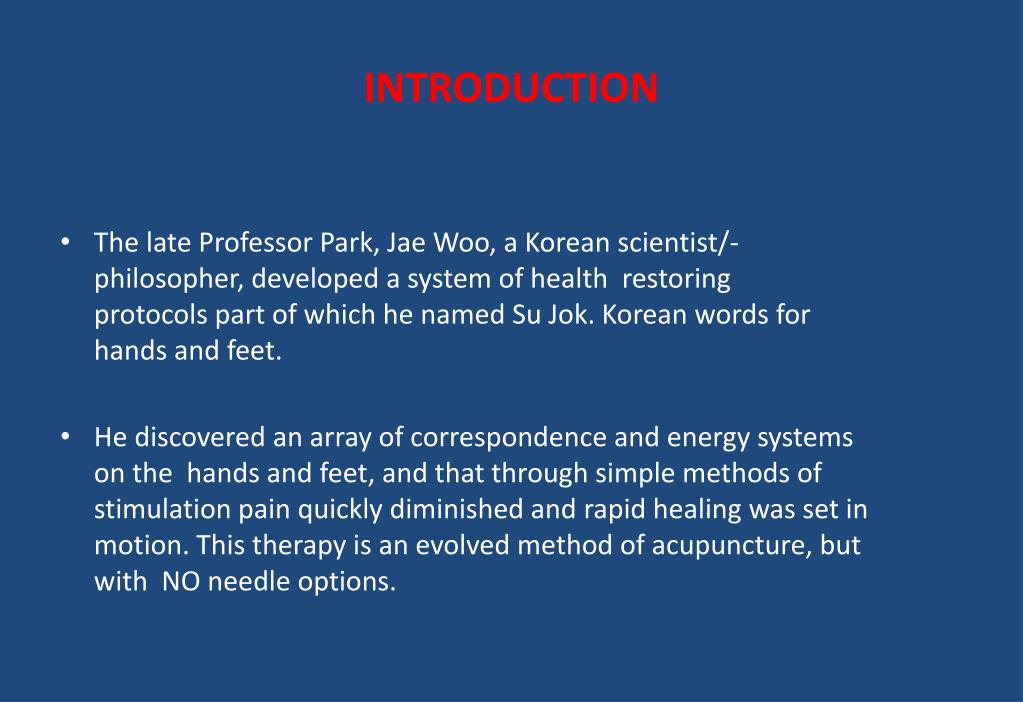 INTRODUCTION

• The late Professor Park, Jae Woo, a Korean scientist/-philosopher, developed a system of health restoring protocols part of which he named Su Jok. Korean words for hands and feet.

• He discovered an array of correspondence and energy systems on the hands and feet, and that through simple methods of stimulation pain quickly diminished and rapid healing was set in motion. This therapy is an evolved method of acupuncture, but with NO needle options.